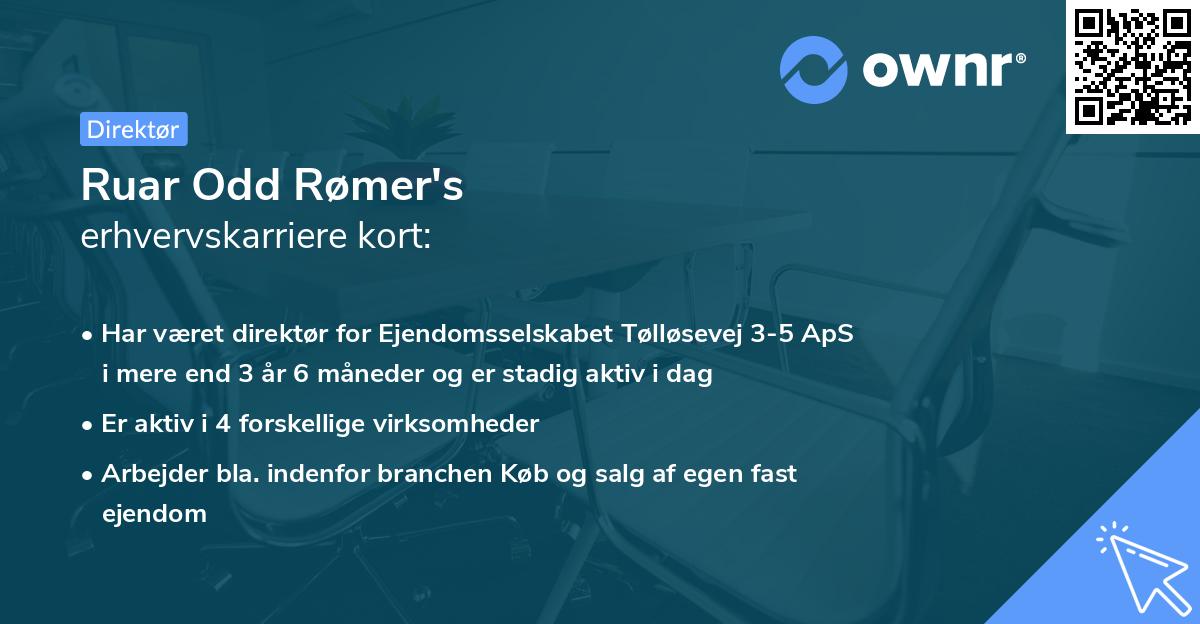 ownr®

Direktør

Ruar Odd Rømer's
erhvervskarriere kort:

• Har været direktør for Ejendomsselskabet Tølløsevej 3-5 ApS i mere end 3 år 6 måneder og er stadig aktiv i dag
• Er aktiv i 4 forskellige virksomheder
• Arbejder bla. indenfor branchen Køb og salg af egen fast ejendom